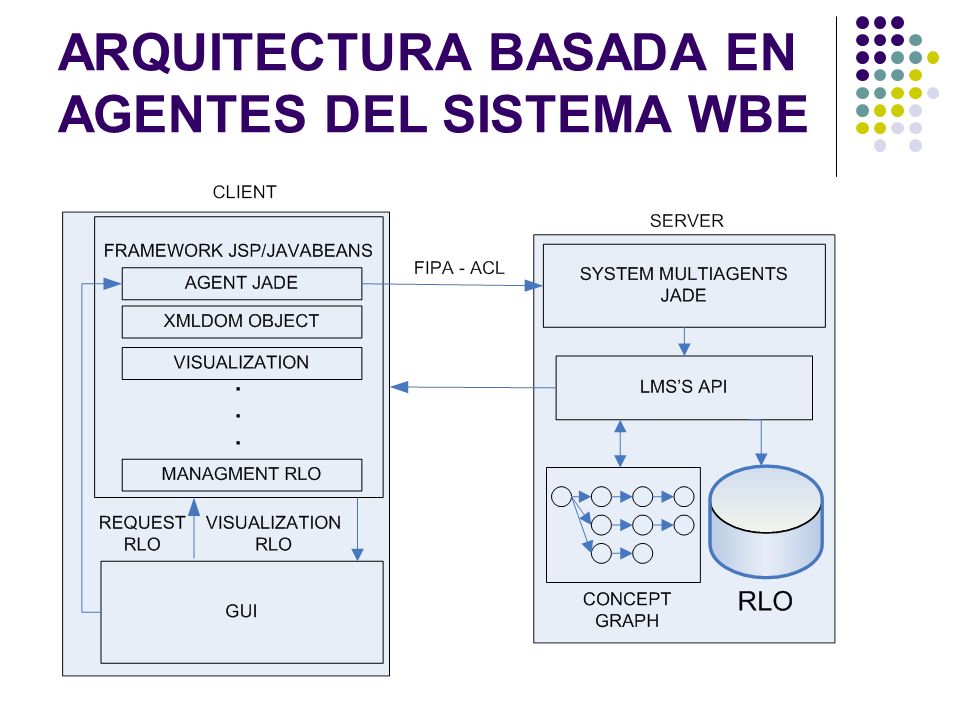 ARQUITECTURA BASADA EN AGENTES DEL SISTEMA WBE

CLIENT

FRAMEWORK JSP/JAVABEANS

AGENT JADE

XMLDOM OBJECT

VISUALIZATION

.
.
.

MANAGMENT RLO

REQUEST RLO

VISUALIZATION RLO

GUI

FIPA - ACL

SERVER

SYSTEM MULTIAGENTS JADE

LMS'S API

CONCEPT GRAPH

RLO